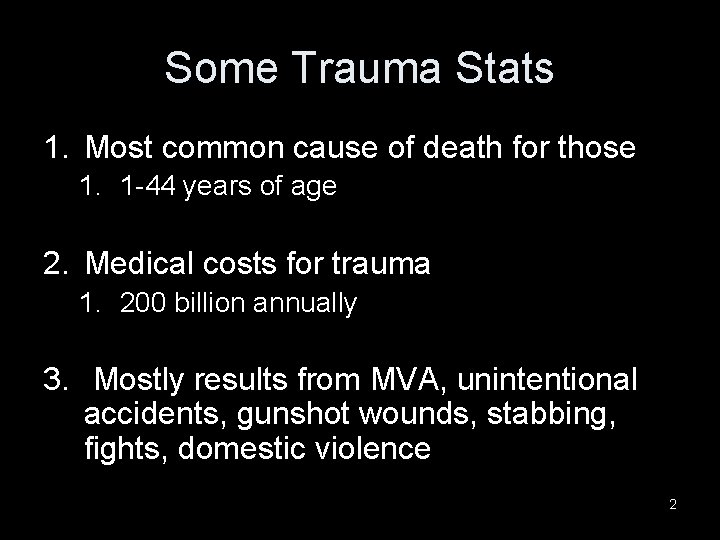 Some Trauma Stats

1. Most common cause of death for those
1. 1-44 years of age

2. Medical costs for trauma
1. 200 billion annually

3. Mostly results from MVA, unintentional accidents, gunshot wounds, stabbing, fights, domestic violence

2